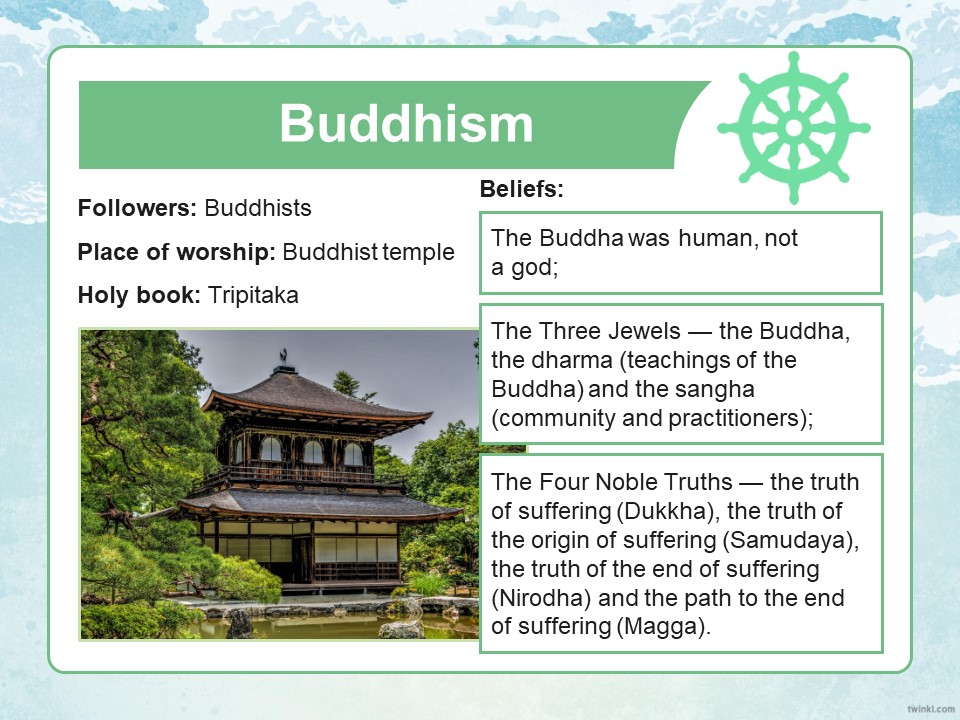 Buddhism

Followers: Buddhists

Place of worship: Buddhist temple

Holy book: Tripitaka

Beliefs:

The Buddha was human, not a god;

The Three Jewels — the Buddha, the dharma (teachings of the Buddha) and the sangha (community and practitioners);

The Four Noble Truths — the truth of suffering (Dukkha), the truth of the origin of suffering (Samudaya), the truth of the end of suffering (Nirodha) and the path to the end of suffering (Magga).

twinkl.com